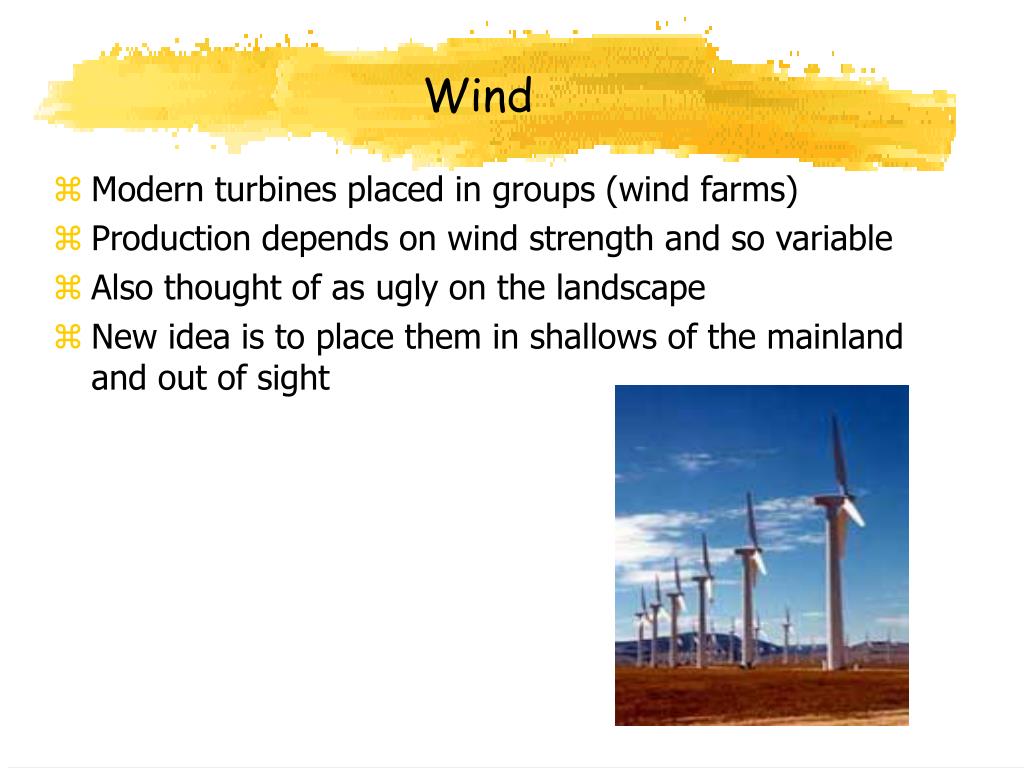 Wind

⌘ Modern turbines placed in groups (wind farms)
⌘ Production depends on wind strength and so variable
⌘ Also thought of as ugly on the landscape
⌘ New idea is to place them in shallows of the mainland and out of sight